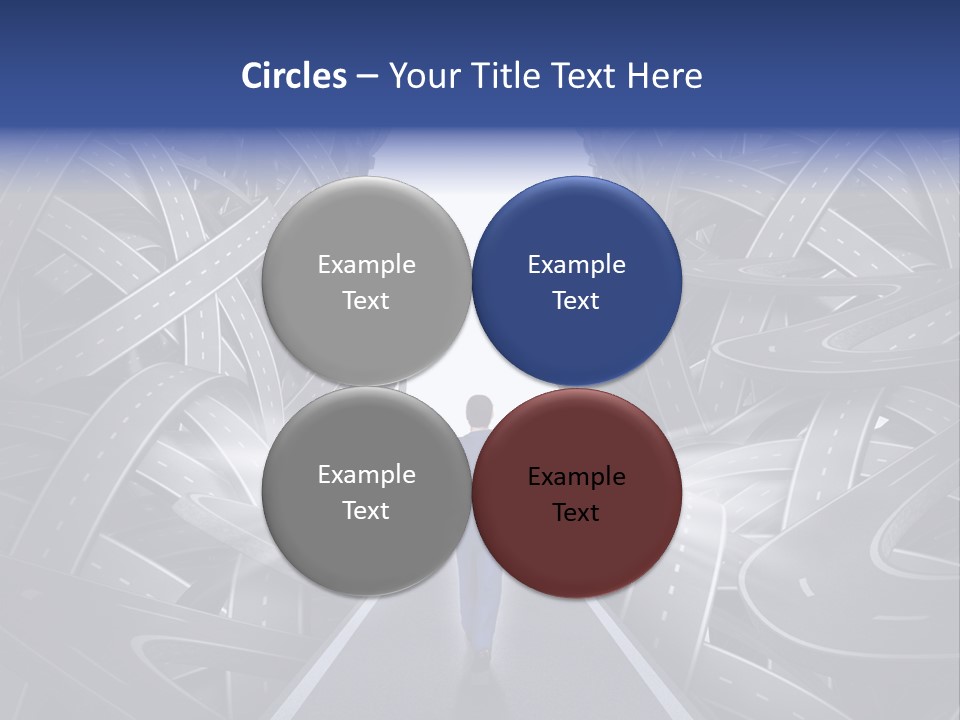 Circles – Your Title Text Here

Example Text

Example Text

Example Text

Example Text